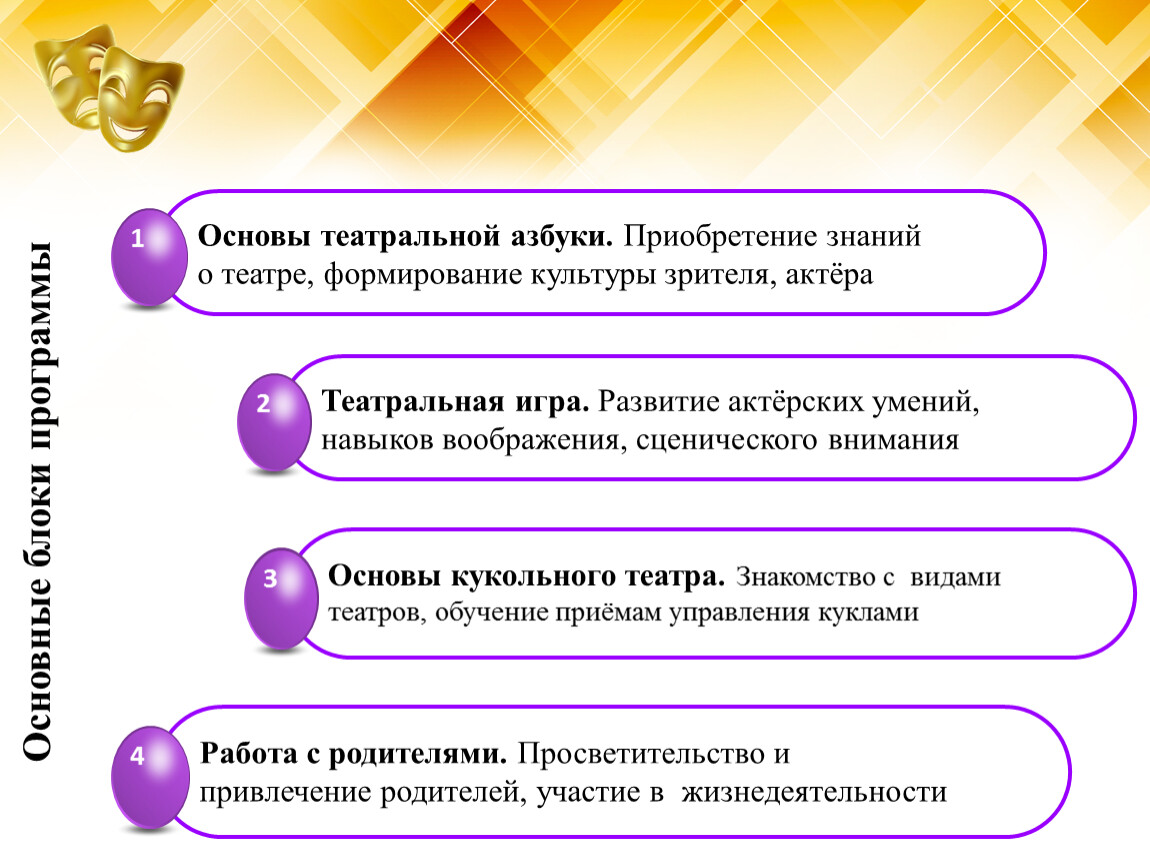 Основные блоки программы

1 Основы театральной азбуки. Приобретение знаний о театре, формирование культуры зрителя, актёра

2 Театральная игра. Развитие актёрских умений, навыков воображения, сценического внимания

3 Основы кукольного театра. Знакомство с видами театров, обучение приёмам управления куклами

4 Работа с родителями. Просветительство и привлечение родителей, участие в жизнедеятельности